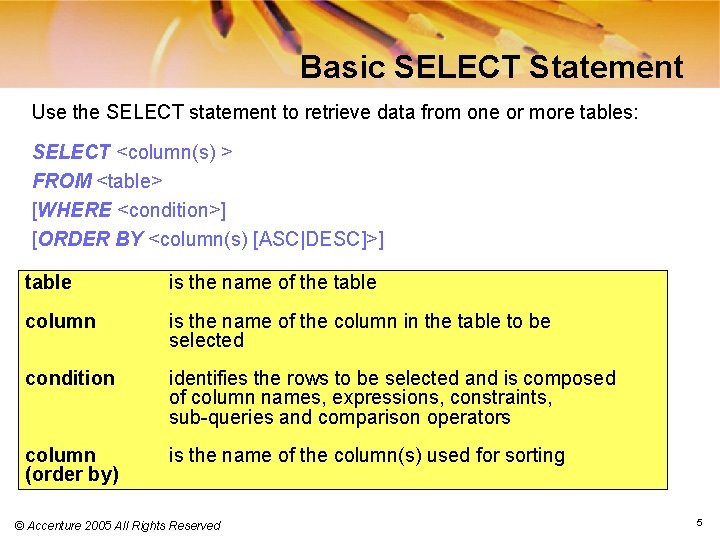 Basic SELECT Statement

Use the SELECT statement to retrieve data from one or more tables:

SELECT <column(s) >
FROM <table>
[WHERE <condition>]
[ORDER BY <column(s) [ASC|DESC]>]

| | |
|---|---|
| table | is the name of the table |
| column | is the name of the column in the table to be selected |
| condition | identifies the rows to be selected and is composed of column names, expressions, constraints, sub-queries and comparison operators |
| column (order by) | is the name of the column(s) used for sorting |

© Accenture 2005 All Rights Reserved

5